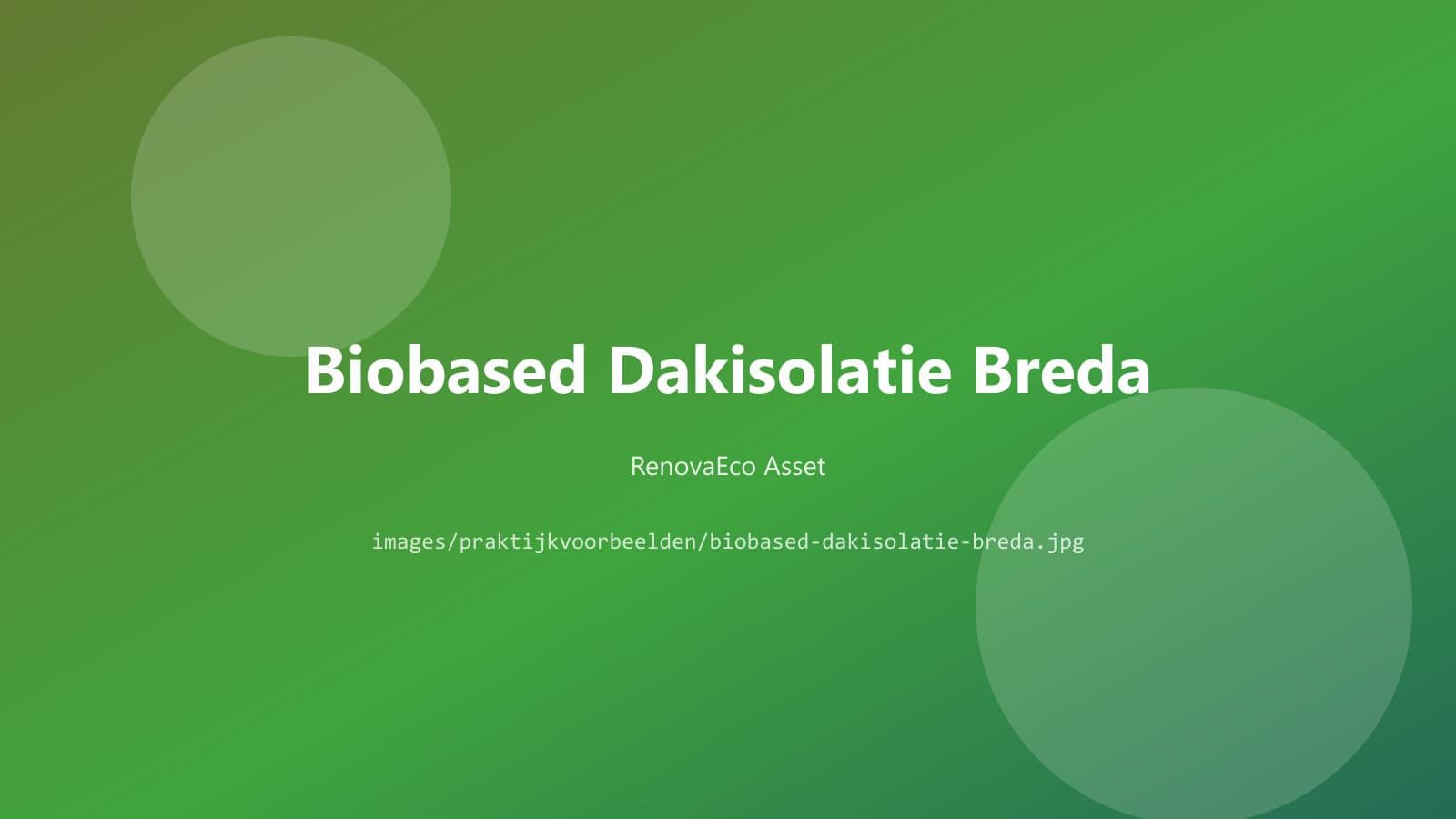 Biobased Dakisolatie Breda

RenovaEco Asset

images/praktijkvoorbeelden/biobased-dakisolatie-breda.jpg